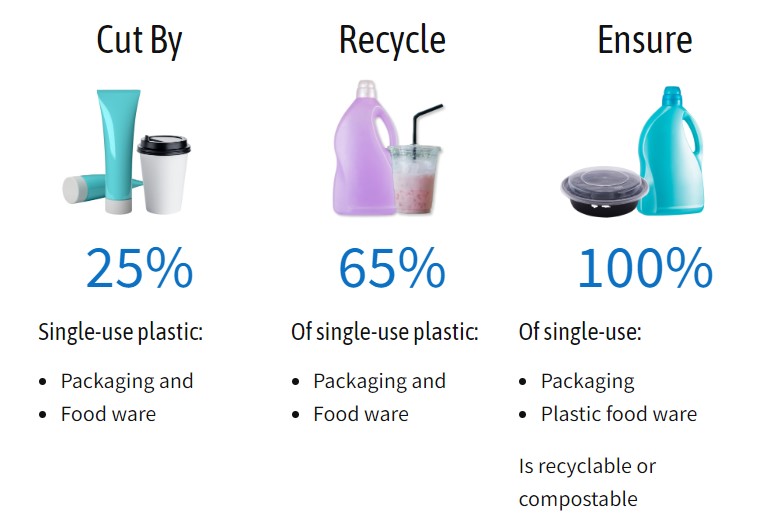 Cut By

25%

Single-use plastic:

- Packaging and
- Food ware

Recycle

65%

Of single-use plastic:

- Packaging and
- Food ware

Ensure

100%

Of single-use:

- Packaging
- Plastic food ware

Is recyclable or compostable